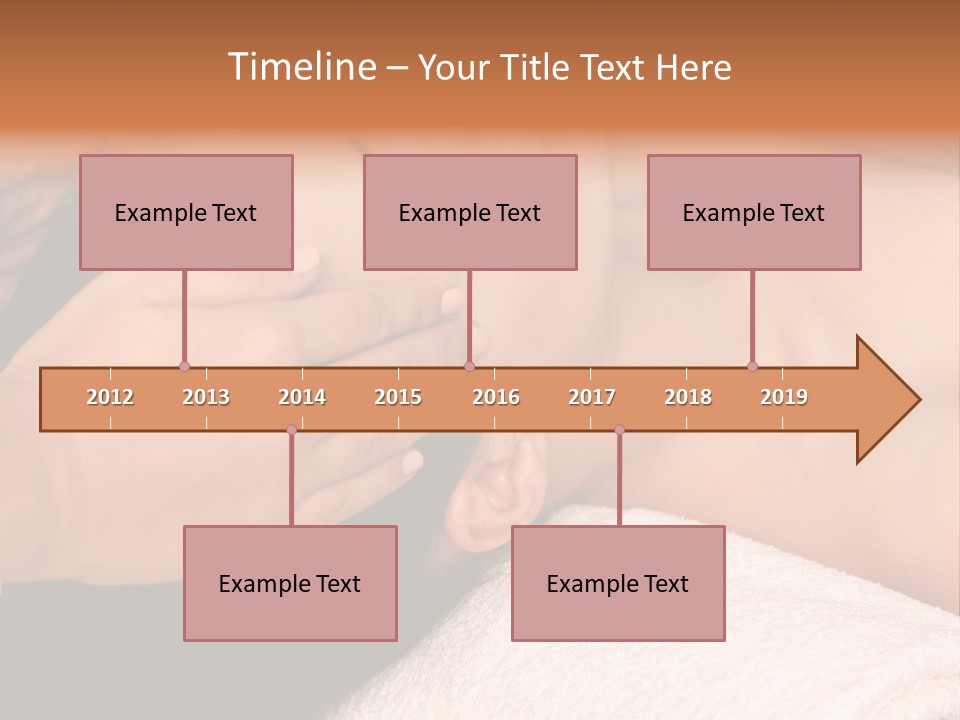 Timeline – Your Title Text Here

Example Text

Example Text

Example Text

2012 2013 2014 2015 2016 2017 2018 2019

Example Text

Example Text